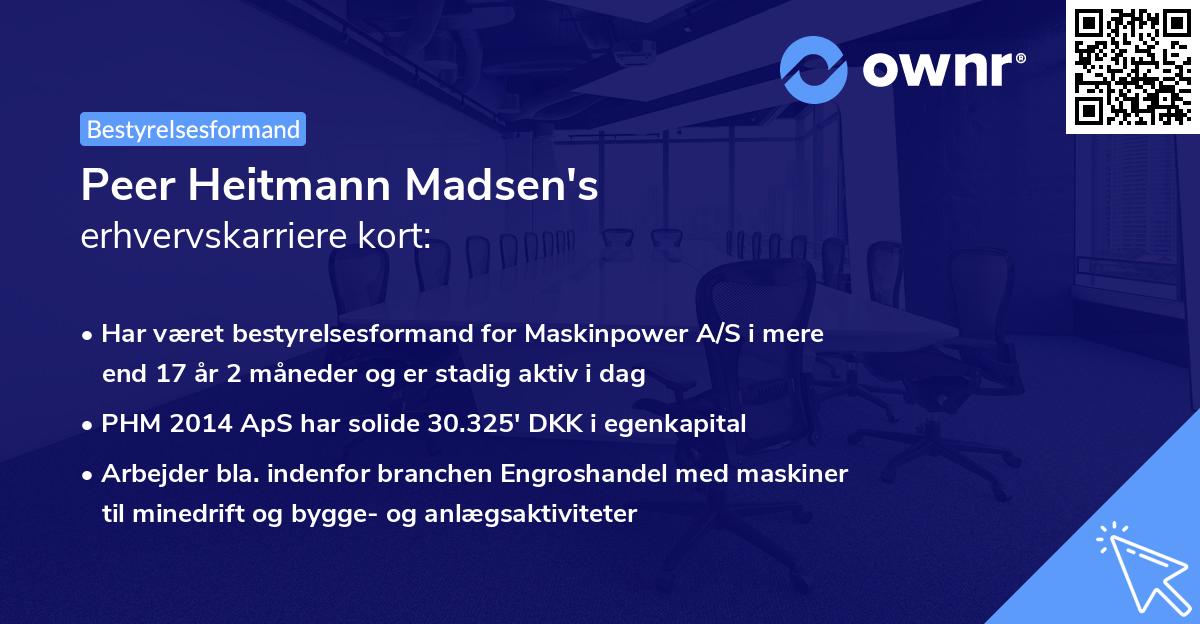 ownr®

Bestyrelsesformand

Peer Heitmann Madsen's
erhvervskarriere kort:

• Har været bestyrelsesformand for Maskinpower A/S i mere end 17 år 2 måneder og er stadig aktiv i dag

• PHM 2014 ApS har solide 30.325' DKK i egenkapital

• Arbejder bla. indenfor branchen Engroshandel med maskiner til minedrift og bygge- og anlægsaktiviteter